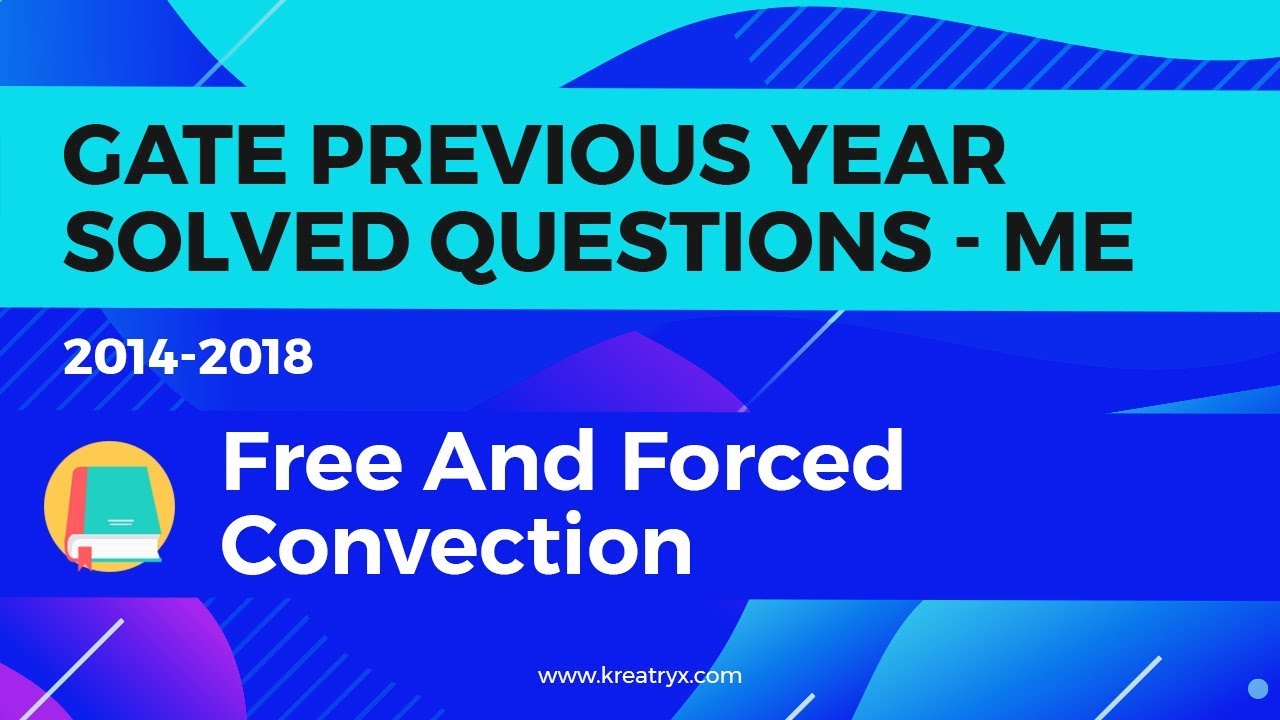 GATE PREVIOUS YEAR SOLVED QUESTIONS - ME

2014-2018

Free And Forced Convection

www.kreatryx.com